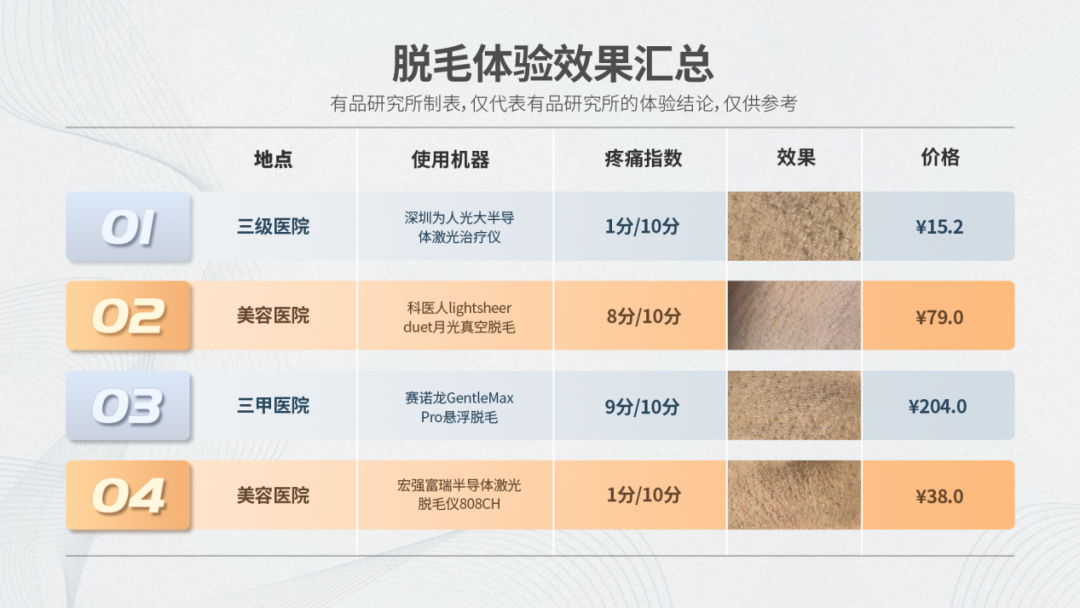 脱毛体验效果汇总

有品研究所制表，仅代表有品研究所的体验结论，仅供参考

| | 地点 | 使用机器 | 疼痛指数 | 效果 | 价格 |
|---|---|---|---|---|---|
| 01 | 三级医院 | 深圳为人光大半导体激光治疗仪 | 1分/10分 | | ¥15.2 |
| 02 | 美容医院 | 科医人lightsheer duet月光真空脱毛 | 8分/10分 | | ¥79.0 |
| 03 | 三甲医院 | 赛诺龙GentleMax Pro悬浮脱毛 | 9分/10分 | | ¥204.0 |
| 04 | 美容医院 | 宏强富瑞半导体激光脱毛仪808CH | 1分/10分 | | ¥38.0 |